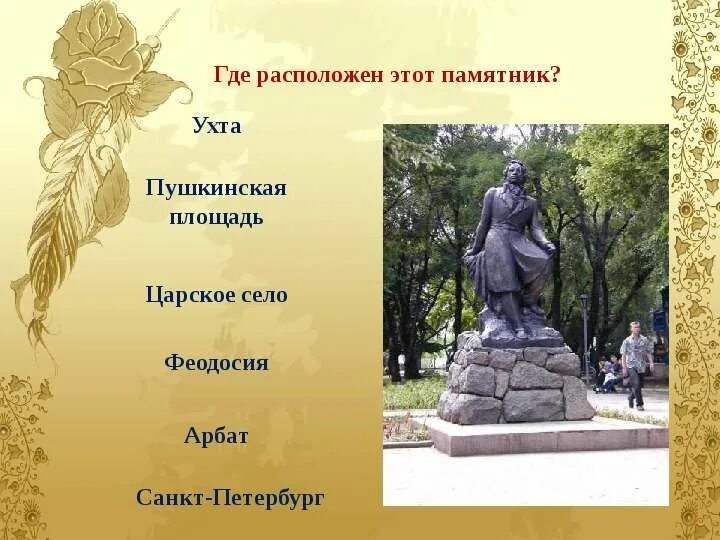 Где расположен этот памятник?

Ухта

Пушкинская площадь

Царское село

Феодосия

Арбат

Санкт-Петербург